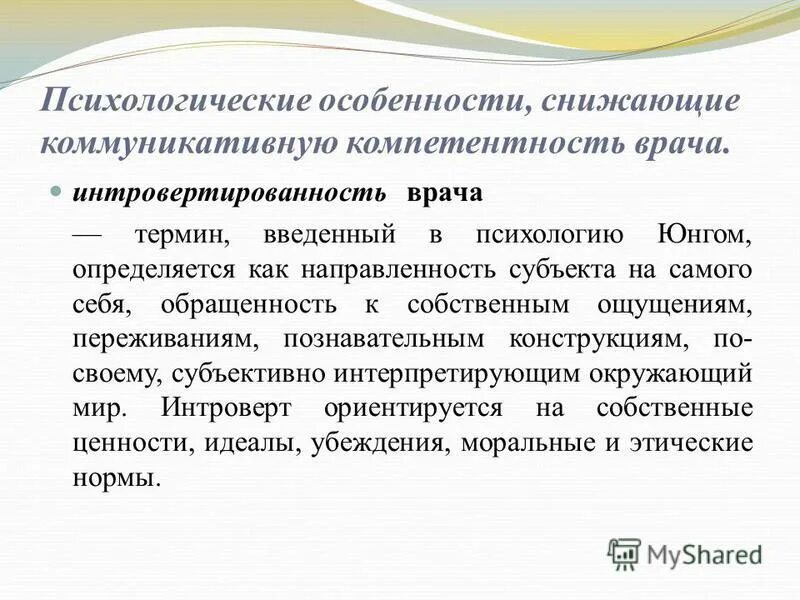 Психологические особенности, снижающие коммуникативную компетентность врача.

интровертированность врача

— термин, введенный в психологию Юнгом, определяется как направленность субъекта на самого себя, обращенность к собственным ощущениям, переживаниям, познавательным конструкциям, по-своему, субъективно интерпретирующим окружающий мир. Интроверт ориентируется на собственные ценности, идеалы, убеждения, моральные и этические нормы.

MyShared